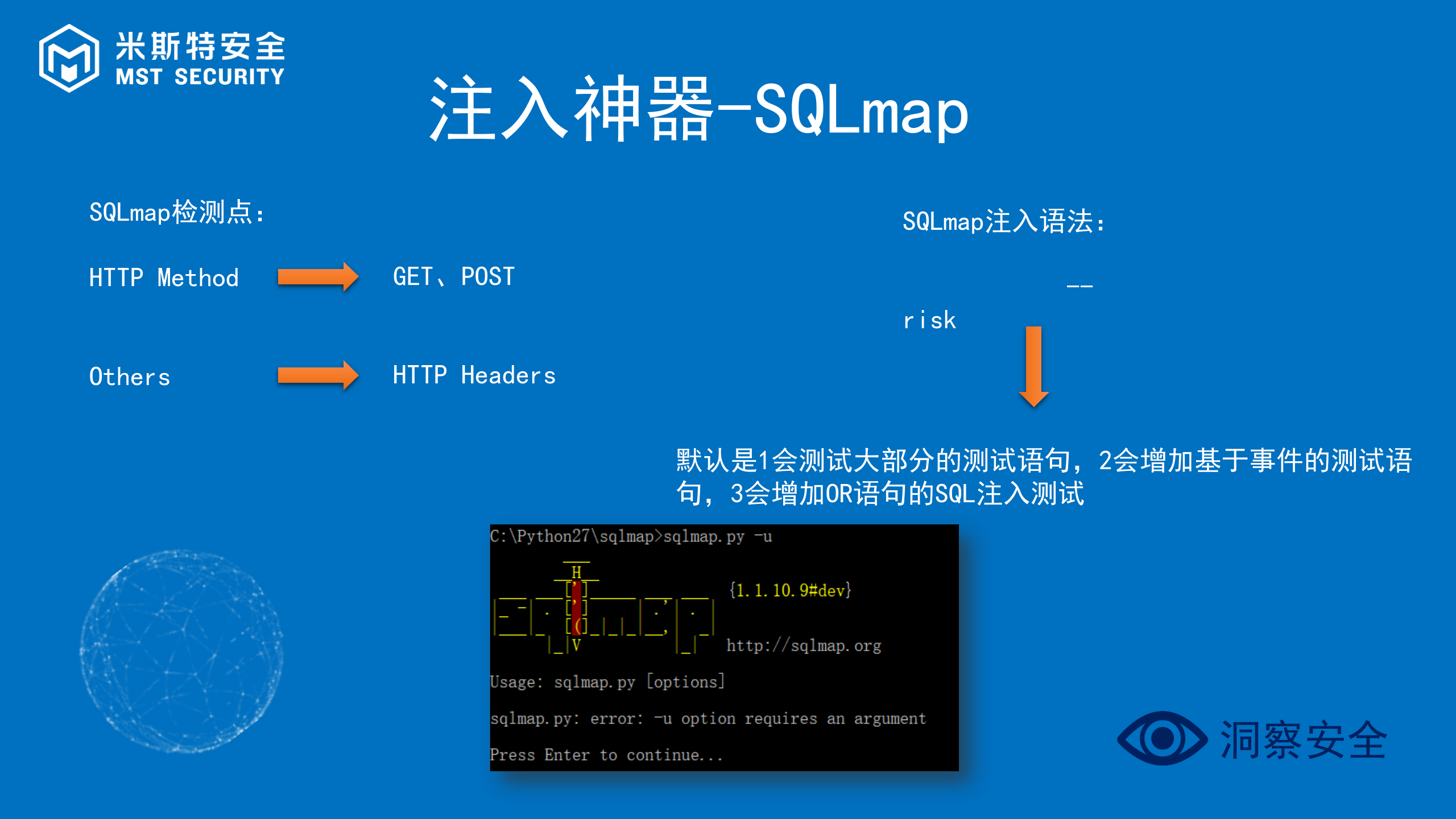 米斯特安全
MST SECURITY

注入神器-SQLmap

SQLmap检测点：

HTTP Method GET、POST

Others HTTP Headers

SQLmap注入语法：

--

risk

默认是1会测试大部分的测试语句，2会增加基于事件的测试语句，3会增加OR语句的SQL注入测试

C:\Python27\sqlmap>sqlmap.py -u

H

{1.1.10.9#dev}

V

http://sqlmap.org

Usage: sqlmap.py [options]

sqlmap.py: error: -u option requires an argument

Press Enter to continue...

洞察安全